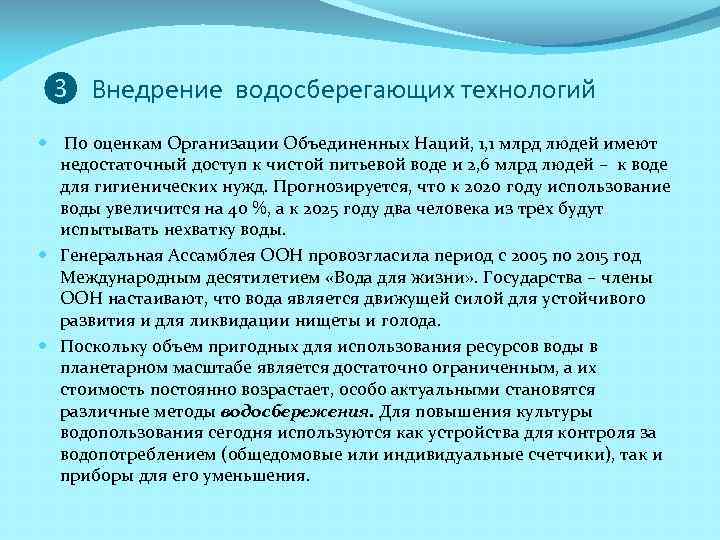 3 Внедрение водосберегающих технологий

По оценкам Организации Объединенных Наций, 1,1 млрд людей имеют недостаточный доступ к чистой питьевой воде и 2,6 млрд людей – к воде для гигиенических нужд. Прогнозируется, что к 2020 году использование воды увеличится на 40 %, а к 2025 году два человека из трех будут испытывать нехватку воды.

Генеральная Ассамблея ООН провозгласила период с 2005 по 2015 год Международным десятилетием «Вода для жизни». Государства – члены ООН настаивают, что вода является движущей силой для устойчивого развития и для ликвидации нищеты и голода.

Поскольку объем пригодных для использования ресурсов воды в планетарном масштабе является достаточно ограниченным, а их стоимость постоянно возрастает, особо актуальными становятся различные методы водосбережения. Для повышения культуры водопользования сегодня используются как устройства для контроля за водопотреблением (общедомовые или индивидуальные счетчики), так и приборы для его уменьшения.